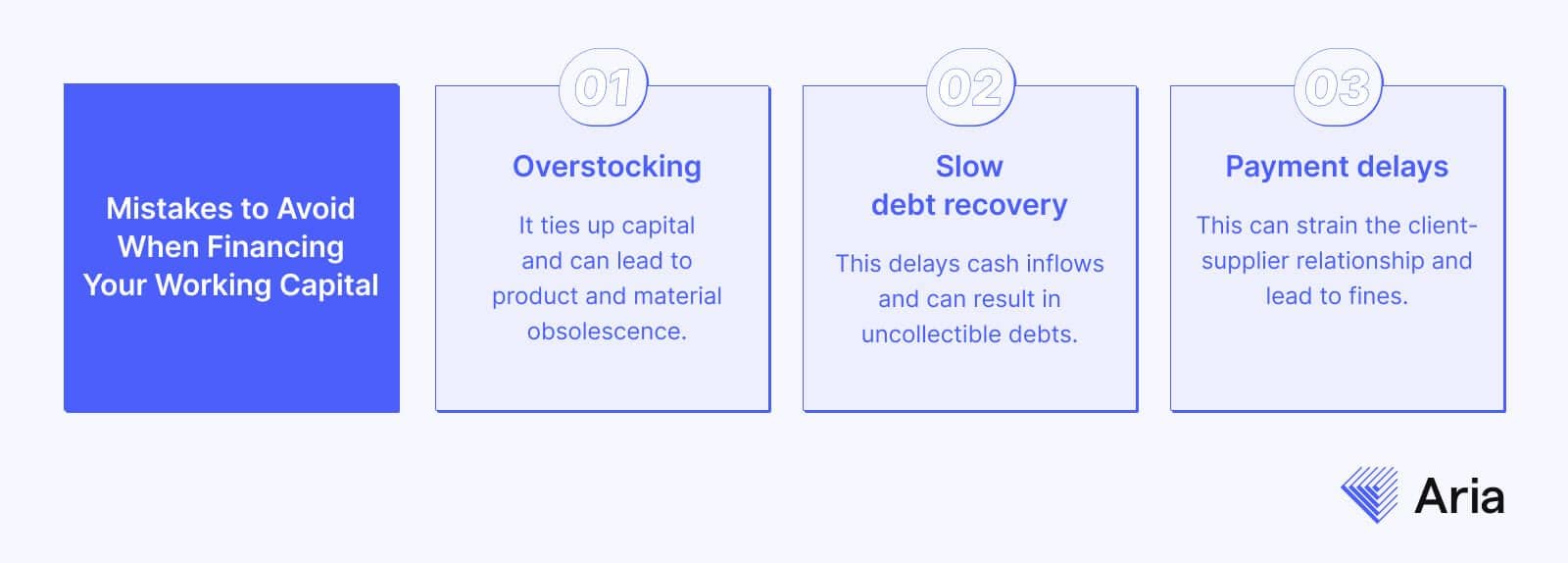 Mistakes to Avoid When Financing Your Working Capital

01

Overstocking

It ties up capital and can lead to product and material obsolescence.

02

Slow debt recovery

This delays cash inflows and can result in uncollectible debts.

03

Payment delays

This can strain the client-supplier relationship and lead to fines.

Aria